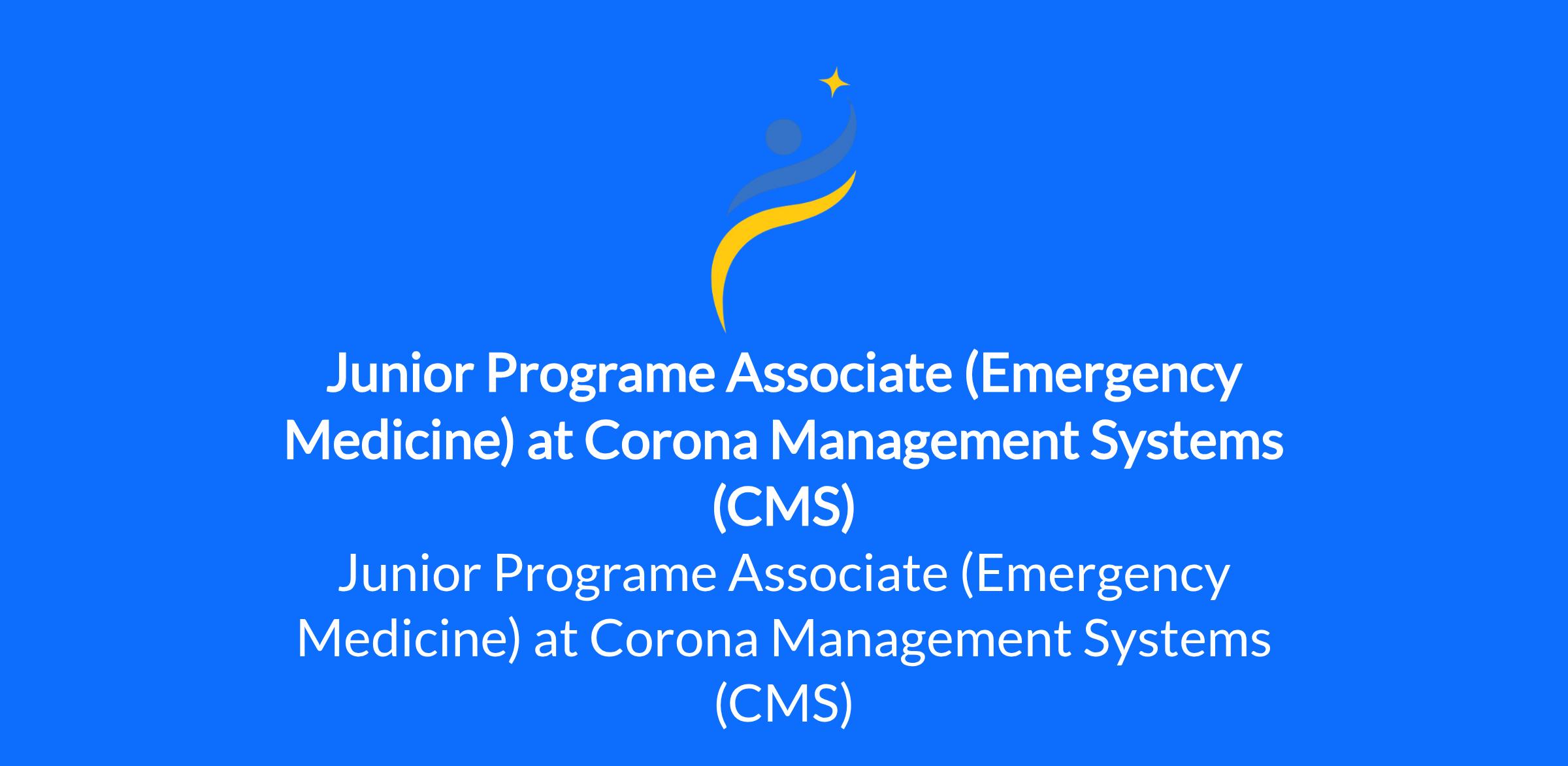 Junior Programe Associate (Emergency Medicine) at Corona Management Systems (CMS)

Junior Programe Associate (Emergency Medicine) at Corona Management Systems (CMS)